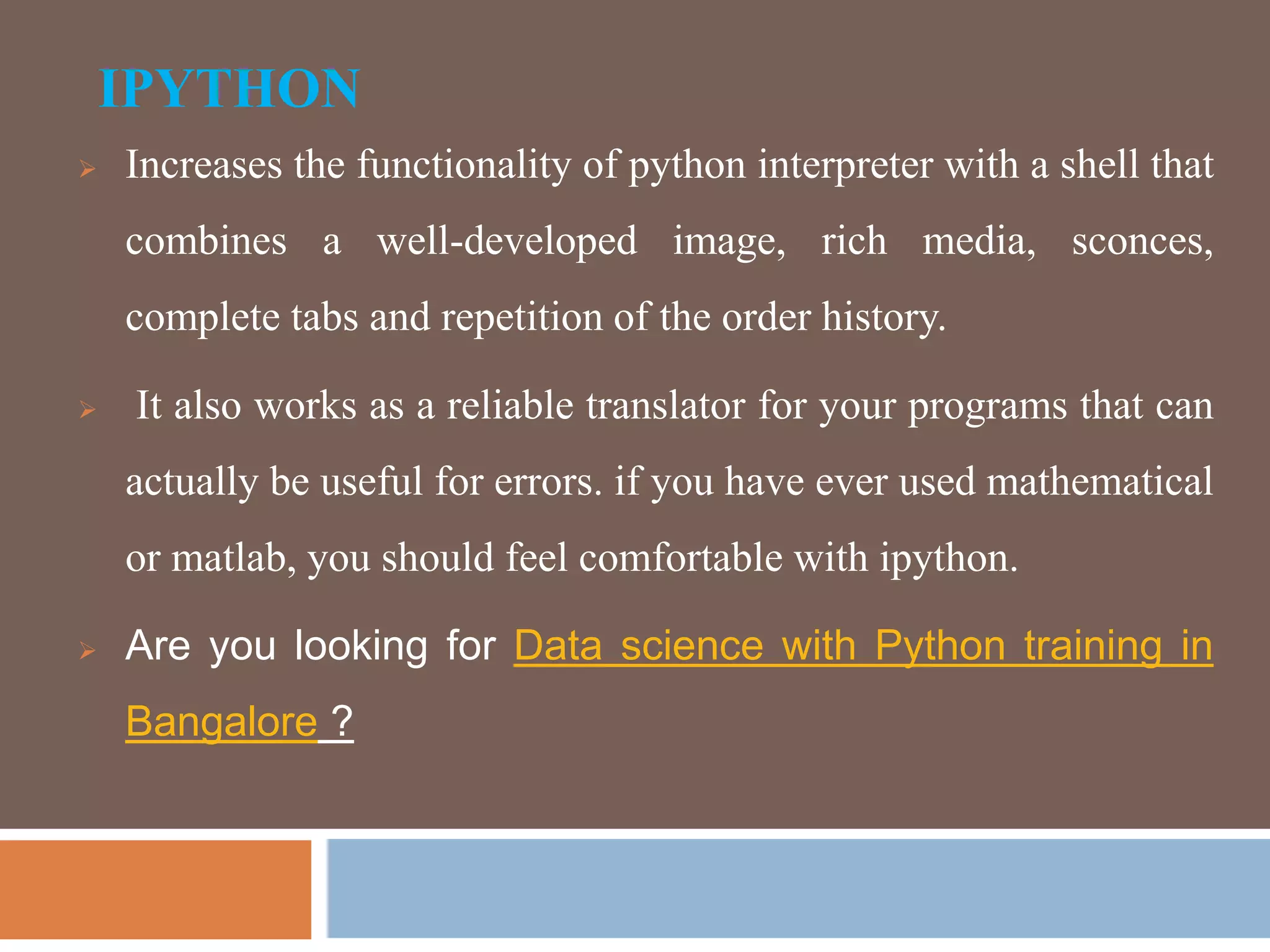 IPYTHON

Increases the functionality of python interpreter with a shell that combines a well-developed image, rich media, sconces, complete tabs and repetition of the order history.

It also works as a reliable translator for your programs that can actually be useful for errors. if you have ever used mathematical or matlab, you should feel comfortable with ipython.

Are you looking for Data science with Python training in Bangalore ?